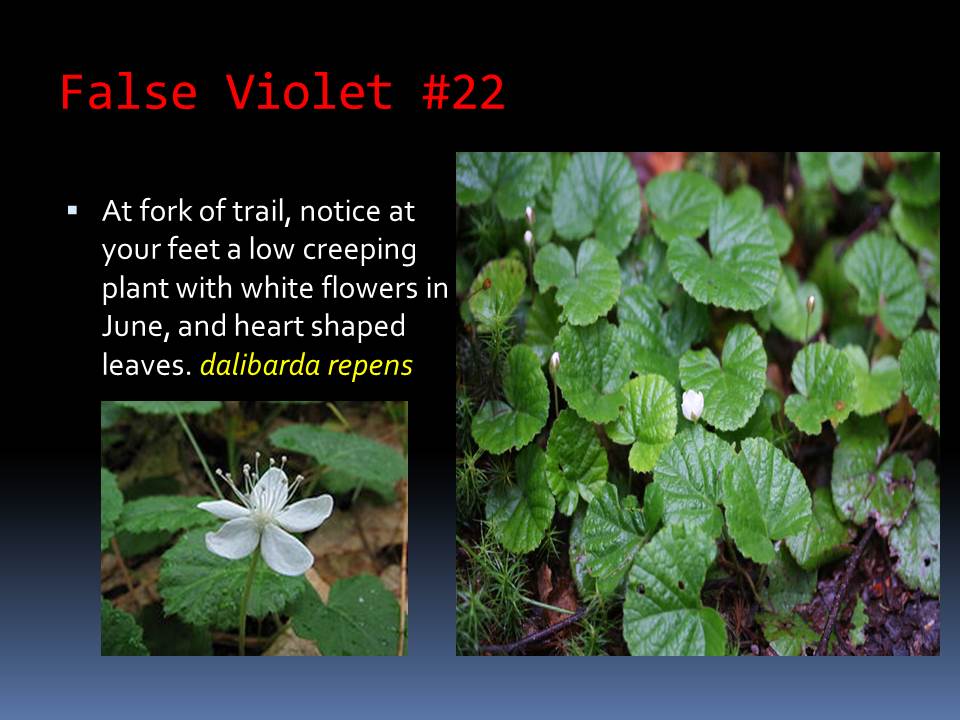 False Violet #22

▪ At fork of trail, notice at your feet a low creeping plant with white flowers in June, and heart shaped leaves. dalibarda repens